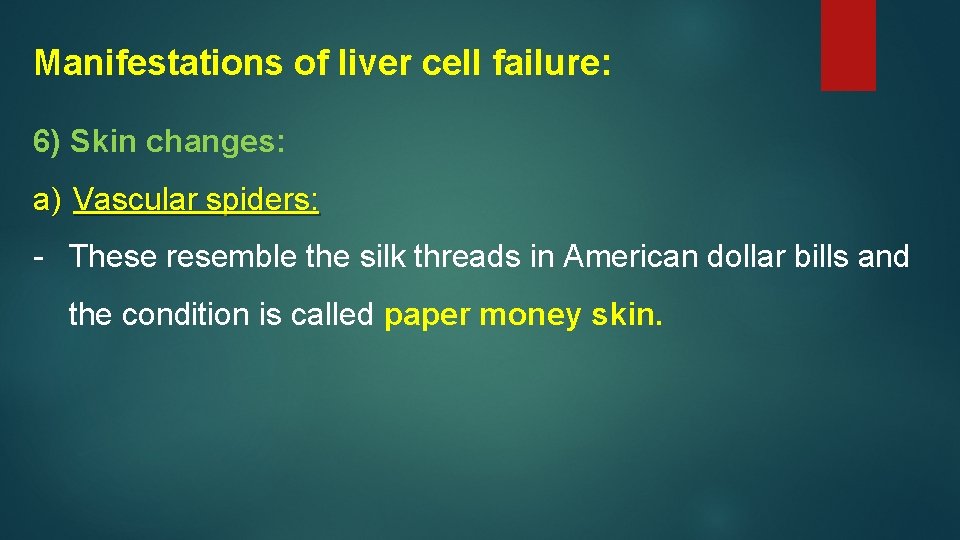 Manifestations of liver cell failure:

6) Skin changes:

a) Vascular spiders:

- These resemble the silk threads in American dollar bills and the condition is called paper money skin.